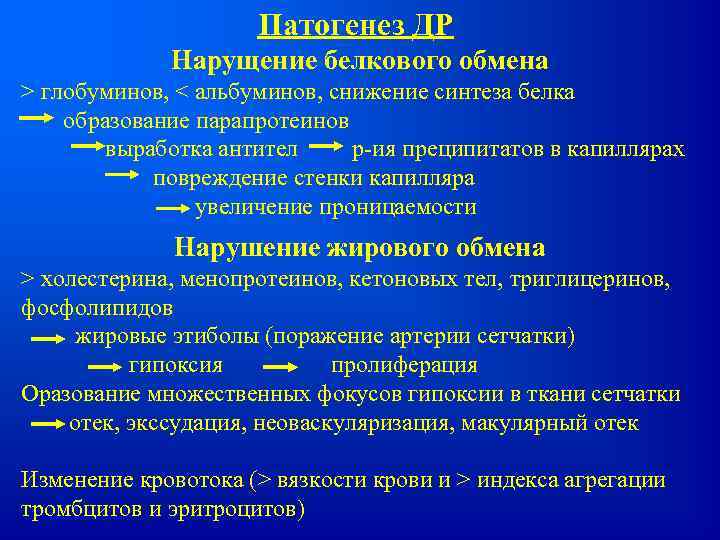 Патогенез ДР
Нарущение белкового обмена
> глобуминов, < альбуминов, снижение синтеза белка
→ образование парапротеинов
→ выработка антител → р-ия преципитатов в капиллярах
→ повреждение стенки капилляра
→ увеличение проницаемости

Нарушение жирового обмена
> холестерина, менопротеинов, кетоновых тел, триглицеринов, фосфолипидов
→ жировые этиболы (поражение артерии сетчатки)
→ гипоксия → пролиферация
Оразование множественных фокусов гипоксии в ткани сетчатки
→ отек, экссудация, неоваскуляризация, макулярный отек

Изменение кровотока (> вязкости крови и > индекса агрегации тромбцитов и эритроцитов)